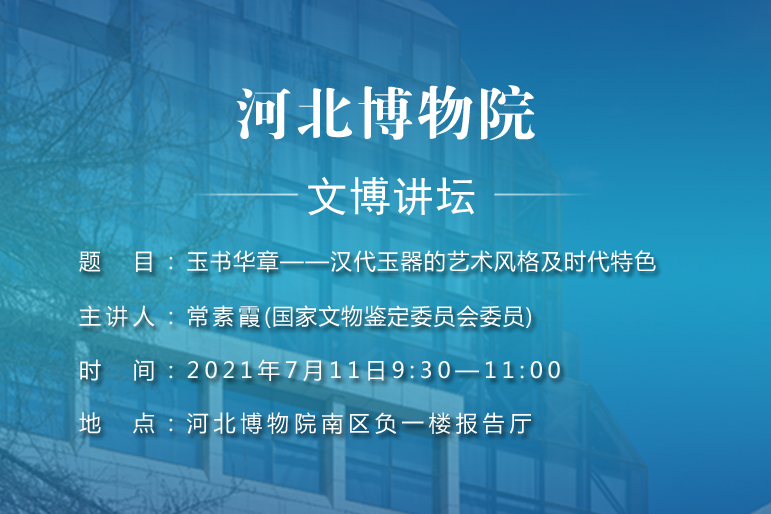 河北博物院

文博讲坛

题　目：玉书华章——汉代玉器的艺术风格及时代特色

主讲人：常素霞(国家文物鉴定委员会委员)

时　间：2021年7月11日9:30—11:00

地　点：河北博物院南区负一楼报告厅